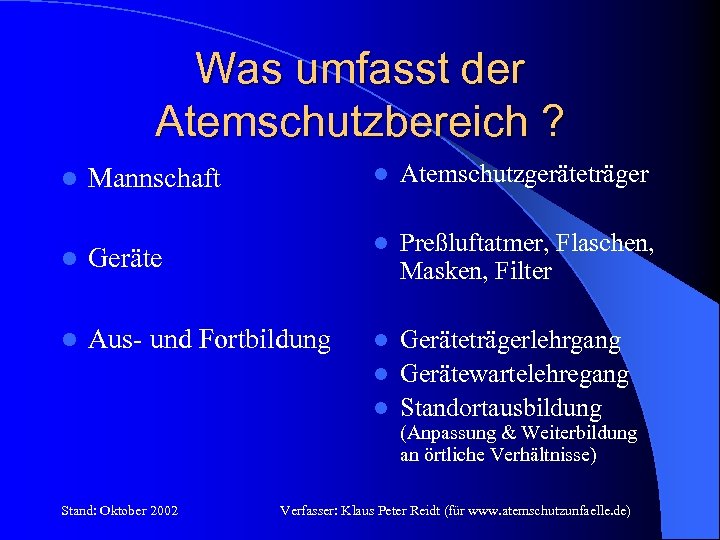 Was umfasst der Atemschutzbereich ?

- Mannschaft
- Geräte
- Aus- und Fortbildung

- Atemschutzgeräteträger
- Preßluftatmer, Flaschen, Masken, Filter
- Geräteträgerlehrgang
- Gerätewartelehregang
- Standortausbildung (Anpassung & Weiterbildung an örtliche Verhältnisse)

Stand: Oktober 2002

Verfasser: Klaus Peter Reidt (für www.atemschutzunfaelle.de)